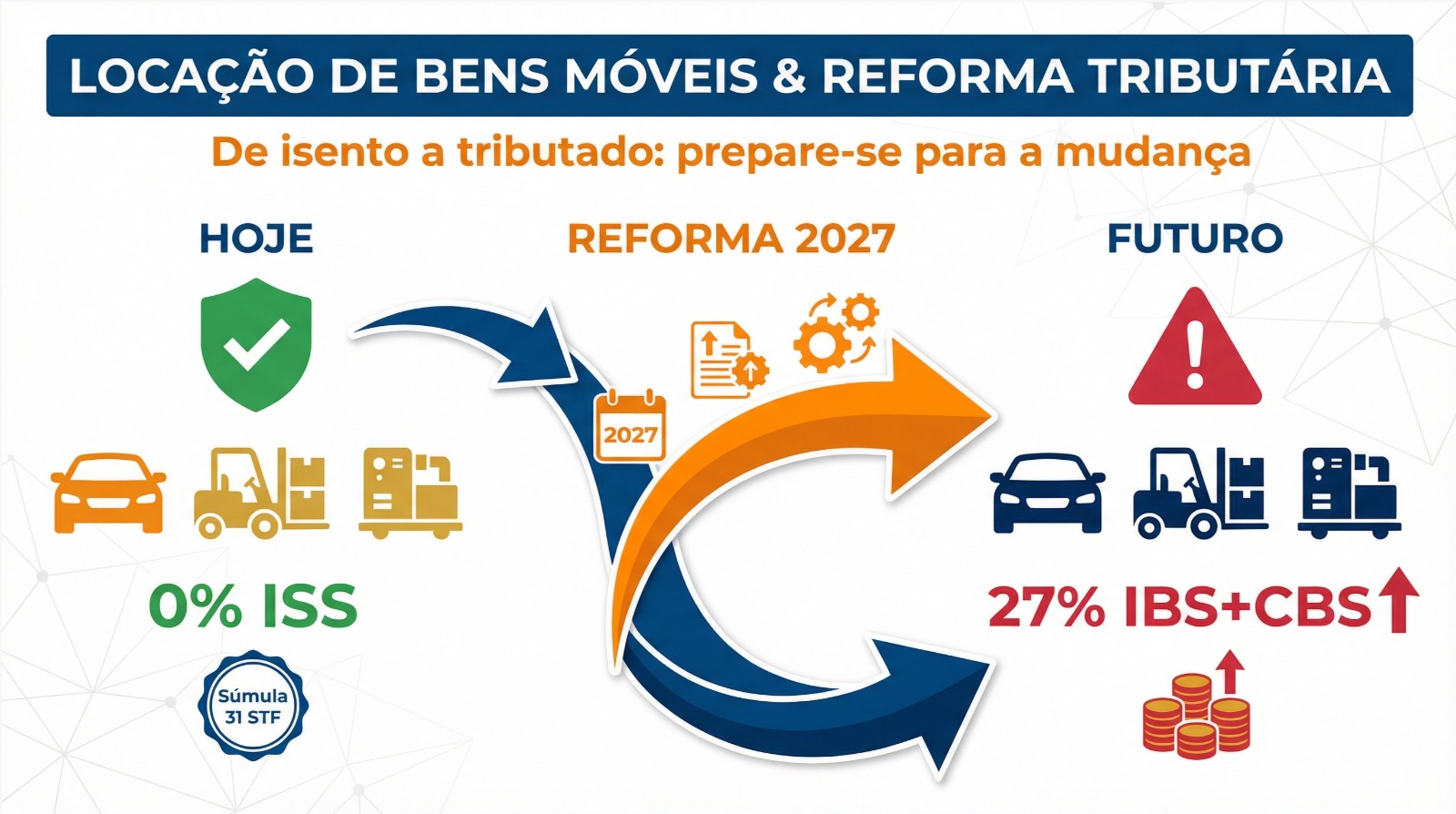 LOCAÇÃO DE BENS MÓVEIS & REFORMA TRIBUTÁRIA

De isento a tributado: prepare-se para a mudança

HOJE

0% ISS

Súmula 31 STF

REFORMA 2027

2027

FUTURO

27% IBS+CBS